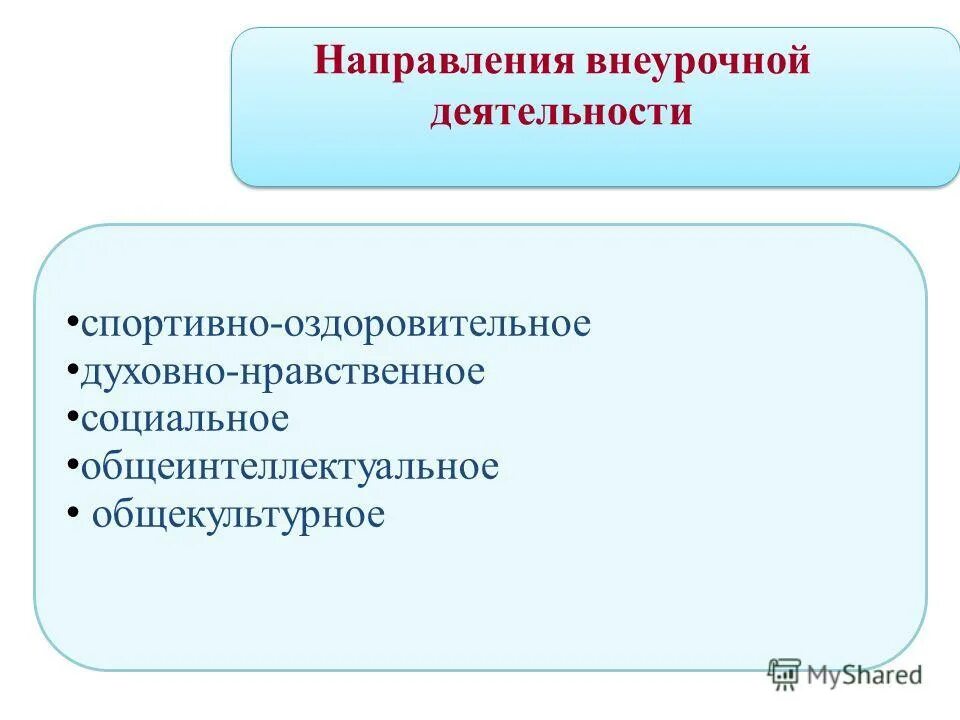 Направления внеурочной деятельности

•спортивно-оздоровительное
•духовно-нравственное
•социальное
•общеинтеллектуальное
• общекультурное

MyShared